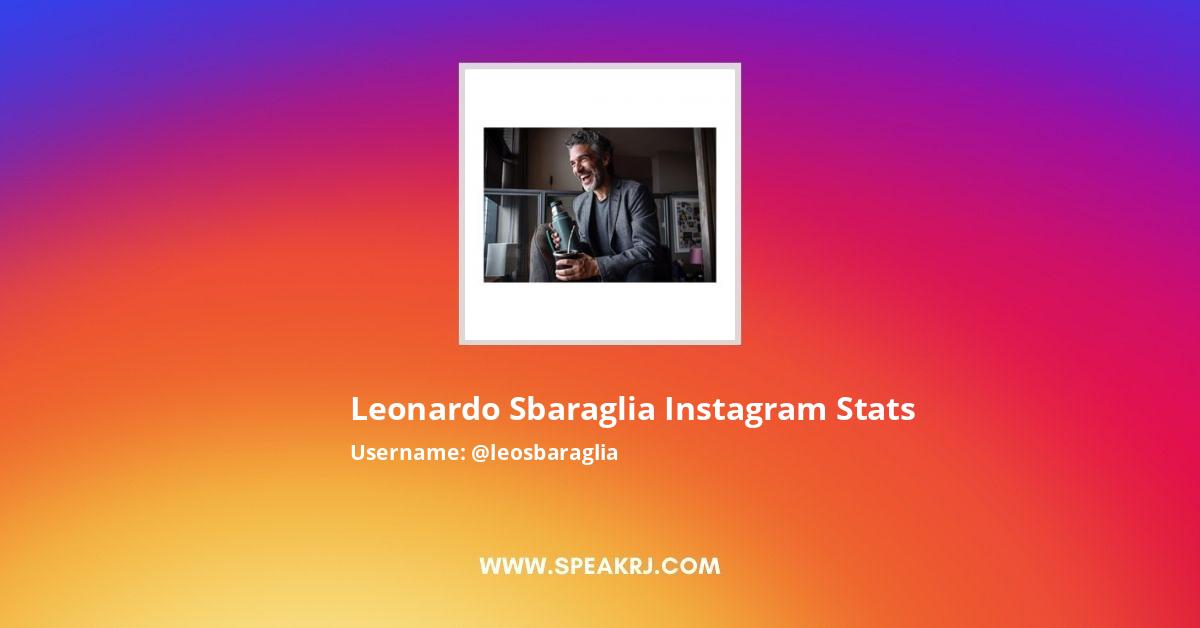 Leonardo Sbaraglia Instagram Stats
Username: @leosbaraglia

WWW.SPEAKRJ.COM